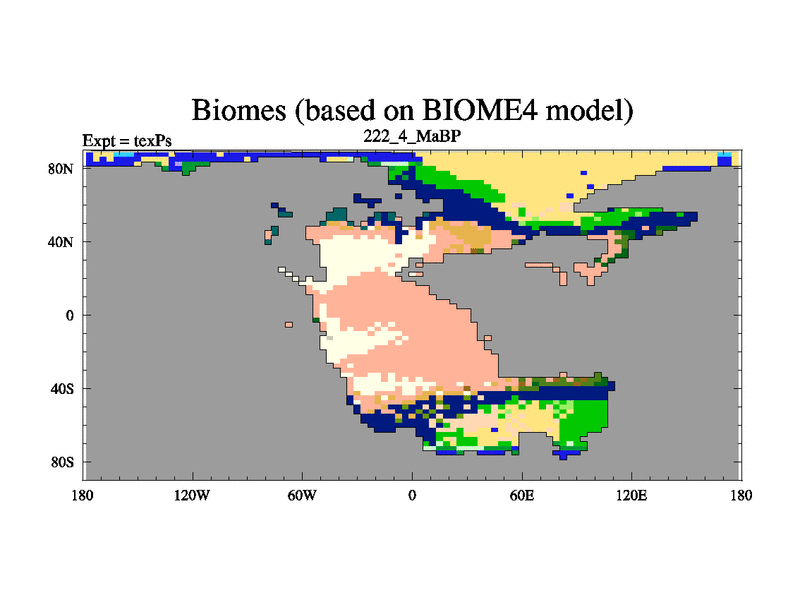 Biomes (based on BIOME4 model)

Expt = texPs

222_4_MaBP

80N
40N
0
40S
80S

180
120W
60W
0
60E
120E
180